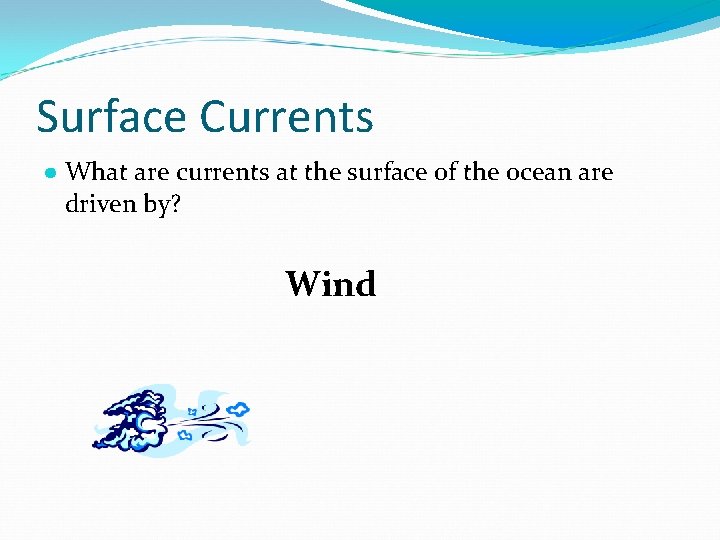 Surface Currents

• What are currents at the surface of the ocean are driven by?

Wind